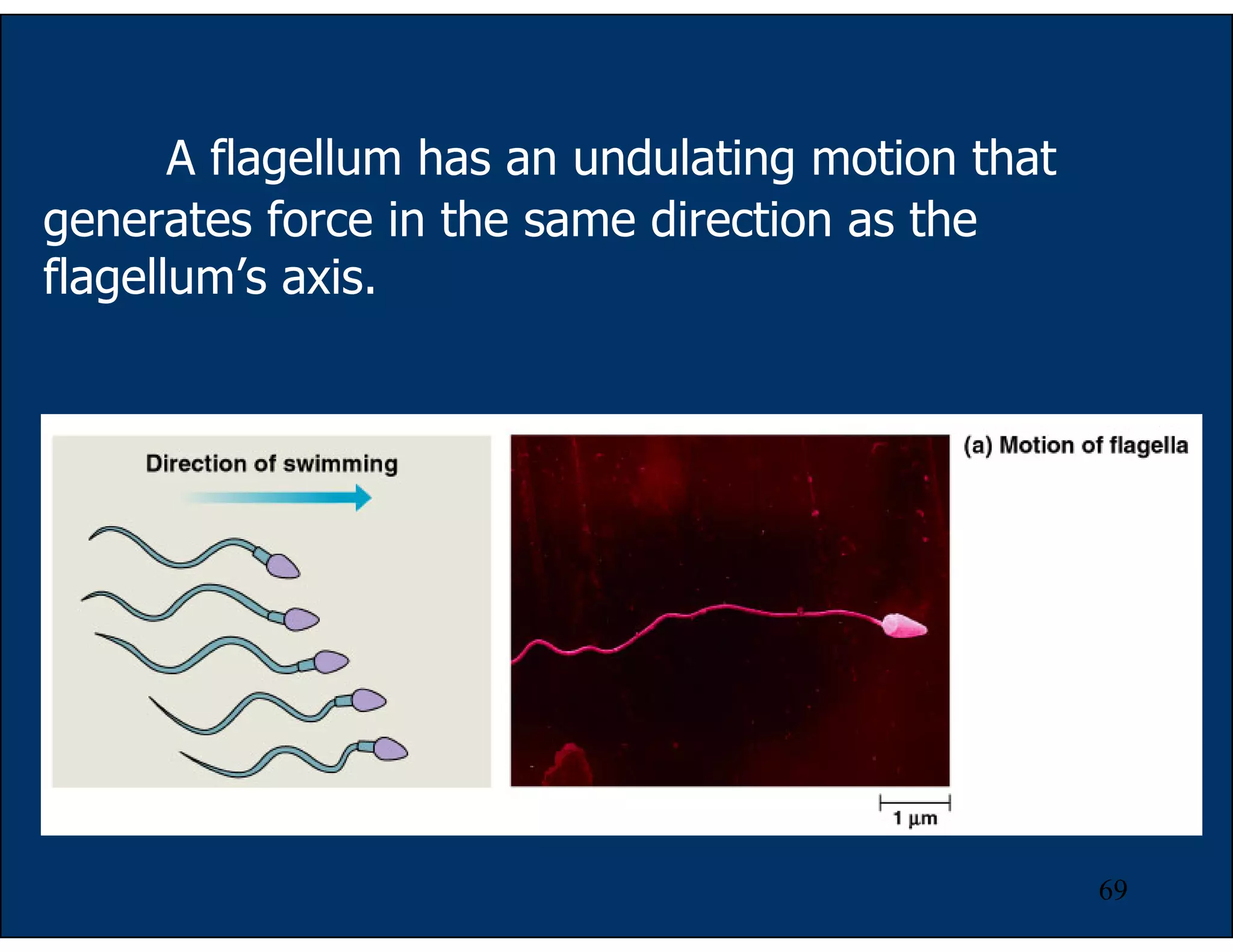 A flagellum has an undulating motion that generates force in the same direction as the flagellum's axis.

Direction of swimming

(a) Motion of flagella

1 µm

69